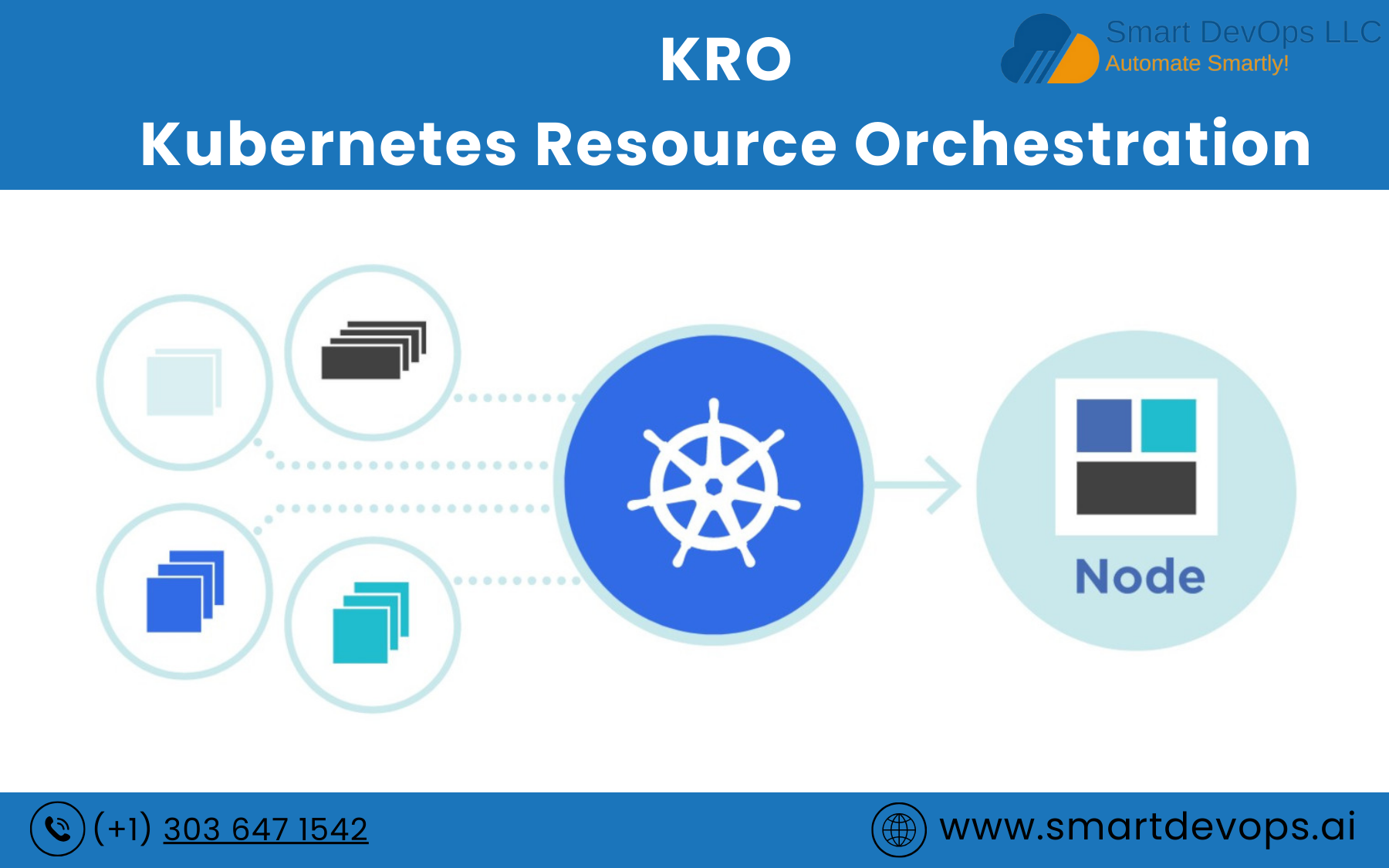 KRO

Smart DevOps LLC
Automate Smartly!

Kubernetes Resource Orchestration

Node

(+1) 303 647 1542

www.smartdevops.ai